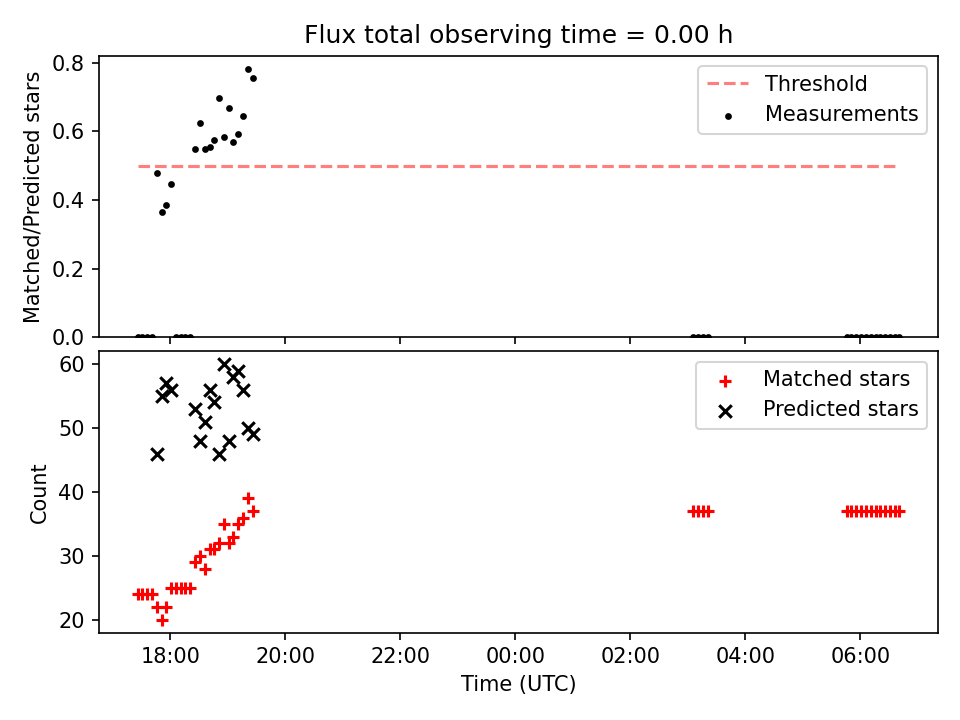 Flux total observing time = 0.00 h

Matched/Predicted stars

0.8
0.6
0.4
0.2
0.0

Threshold
Measurements

Count

60
50
40
30
20

Matched stars
Predicted stars

18:00
20:00
22:00
00:00
02:00
04:00
06:00

Time (UTC)